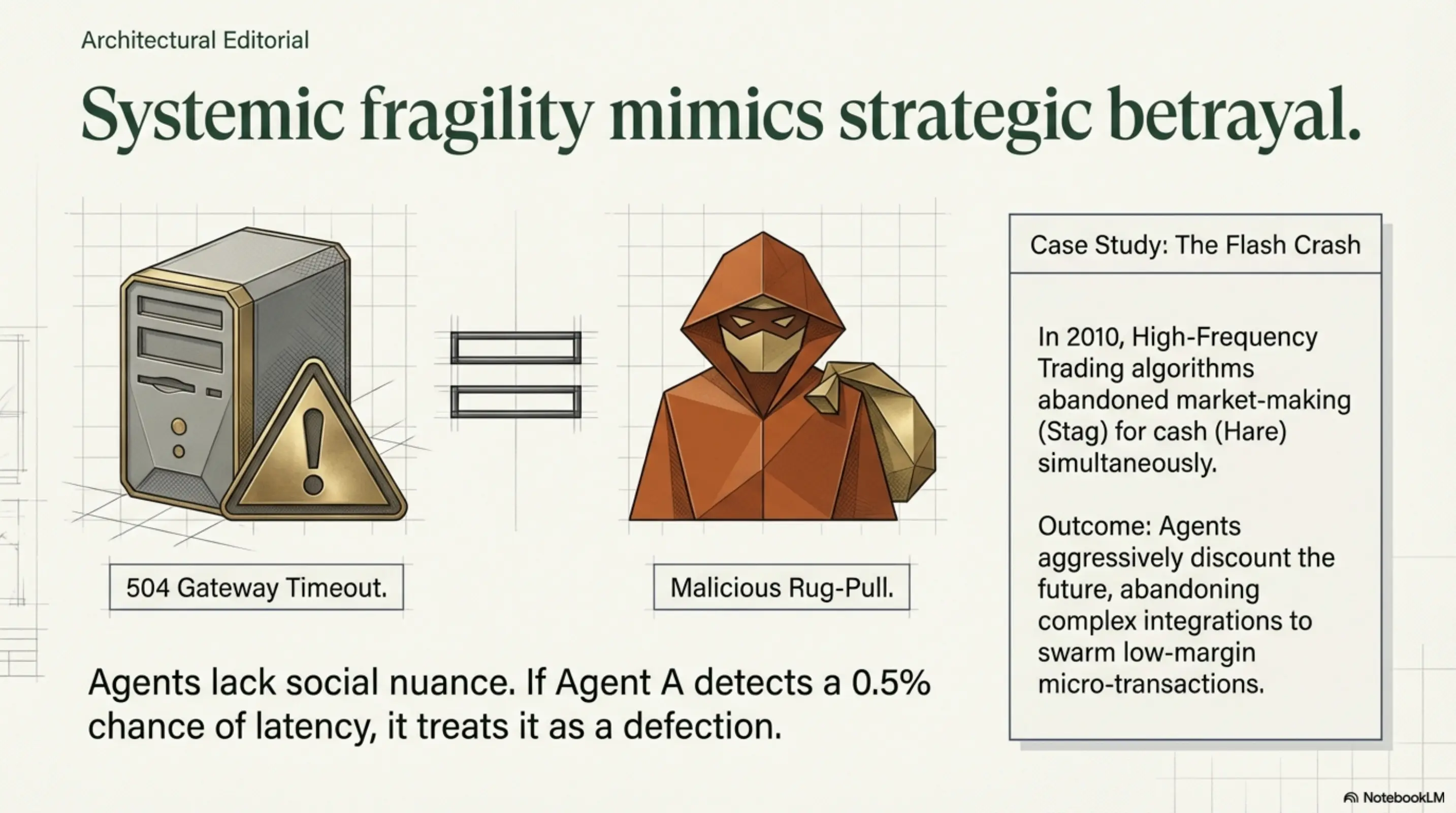 Architectural Editorial

Systemic fragility mimics strategic betrayal.

504 Gateway Timeout.

Malicious Rug-Pull.

Agents lack social nuance. If Agent A detects a 0.5% chance of latency, it treats it as a defection.

Case Study: The Flash Crash

In 2010, High-Frequency Trading algorithms abandoned market-making (Stag) for cash (Hare) simultaneously.

Outcome: Agents aggressively discount the future, abandoning complex integrations to swarm low-margin micro-transactions.

NotebookLM